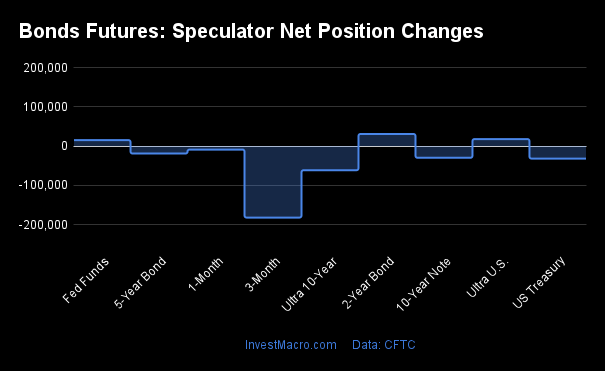 Bonds Futures: Speculator Net Position Changes

200,000
100,000
0
-100,000
-200,000

Fed Funds
5-Year Bond
1-Month
3-Month
Ultra 10-Year
2-Year Bond
10-Year Note
Ultra U.S.
US Treasury

InvestMacro.com Data: CFTC